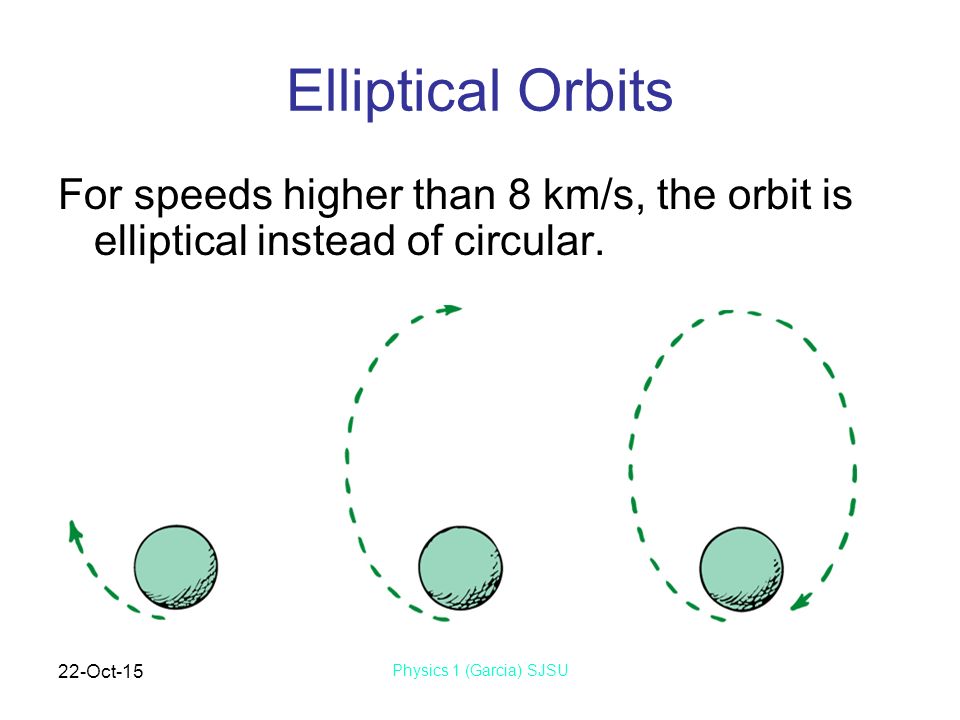 Elliptical Orbits

For speeds higher than 8 km/s, the orbit is elliptical instead of circular.

22-Oct-15

Physics 1 (Garcia) SJSU